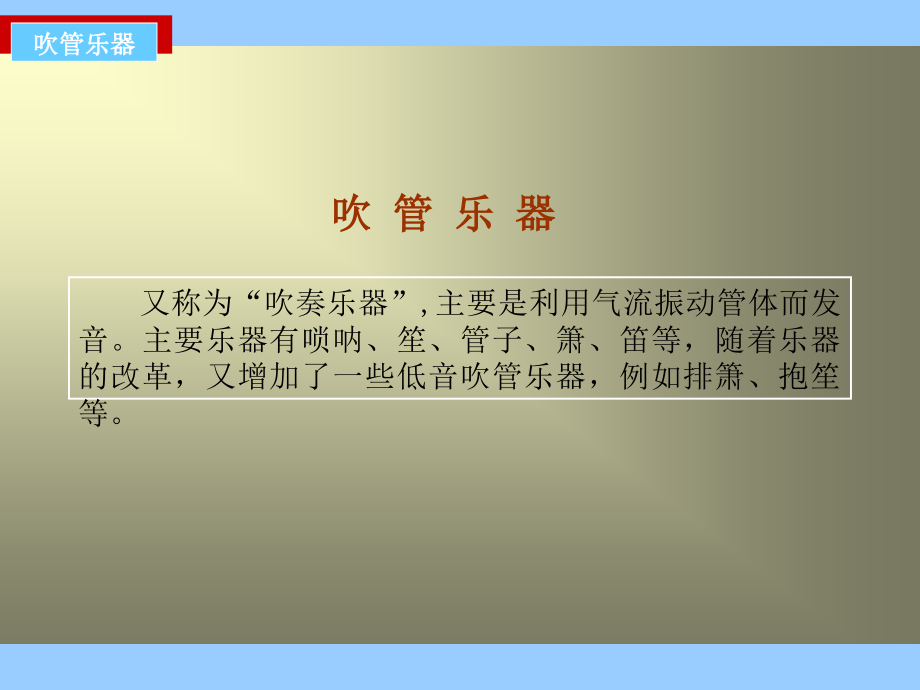 吹管乐器

吹 管 乐 器

又称为“吹奏乐器”,主要是利用气流振动管体而发音。主要乐器有唢呐、笙、管子、箫、笛等，随着乐器的改革，又增加了一些低音吹管乐器，例如排箫、抱笙等。